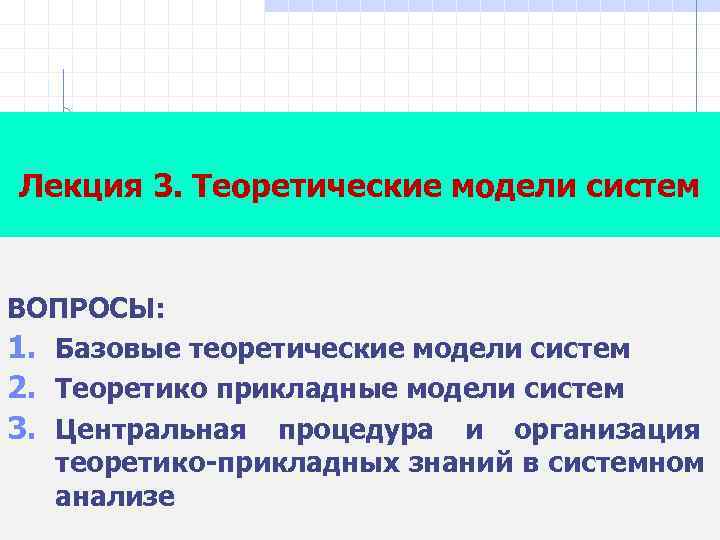 Лекция 3. Теоретические модели систем

ВОПРОСЫ:
1. Базовые теоретические модели систем
2. Теоретико прикладные модели систем
3. Центральная процедура и организация теоретико-прикладных знаний в системном анализе